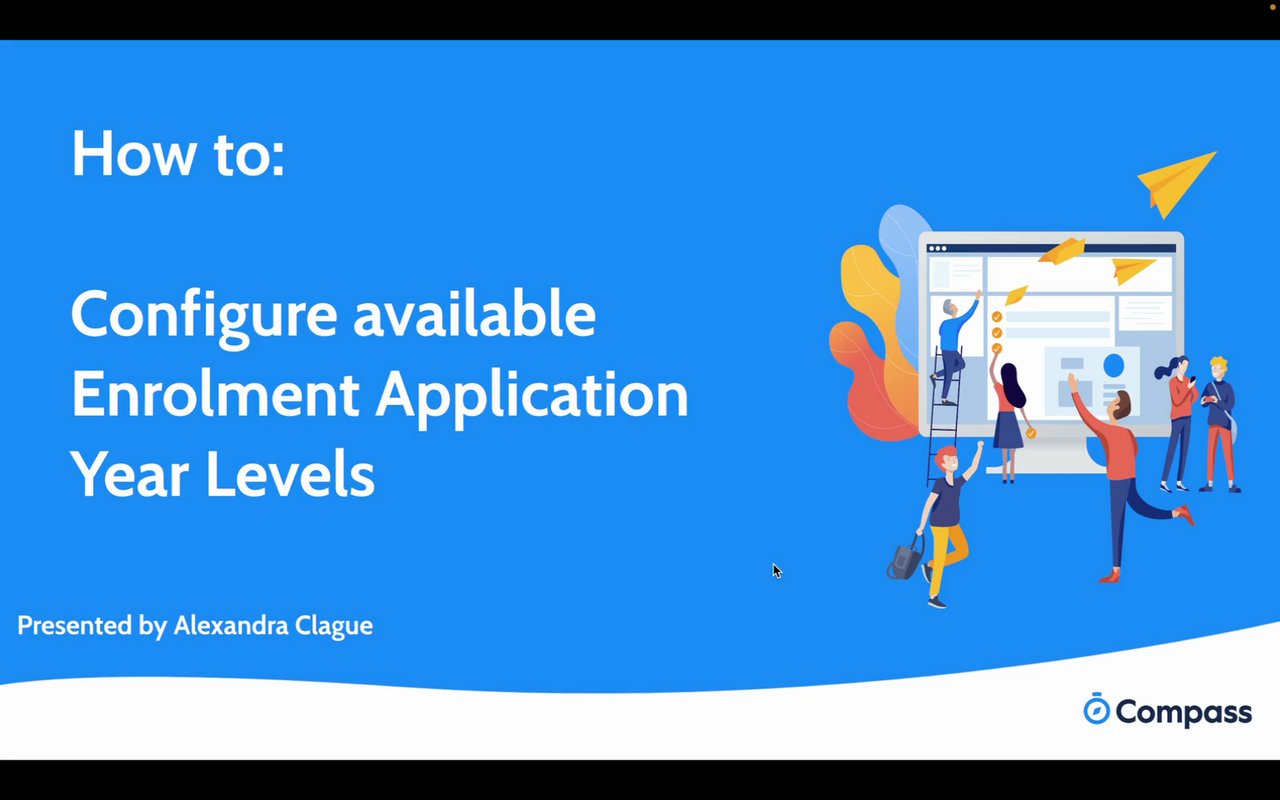 How to:

Configure available Enrolment Application Year Levels

Presented by Alexandra Clague

Compass